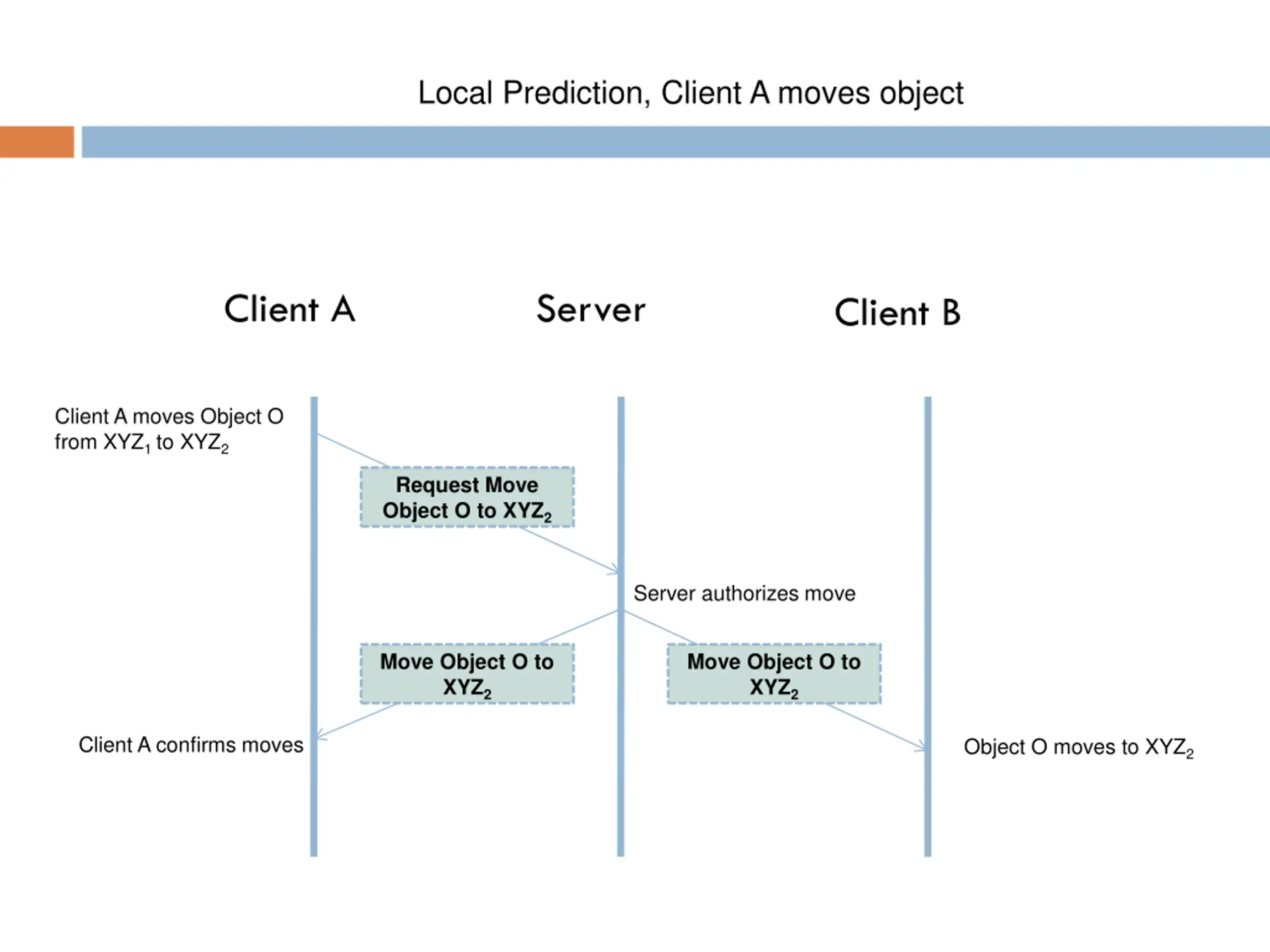 Local Prediction, Client A moves object

Client A

Server

Client B

Client A moves Object O from $XYZ_1$ to $XYZ_2$

Request Move Object O to $XYZ_2$

Server authorizes move

Move Object O to $XYZ_2$

Move Object O to $XYZ_2$

Client A confirms moves

Object O moves to $XYZ_2$